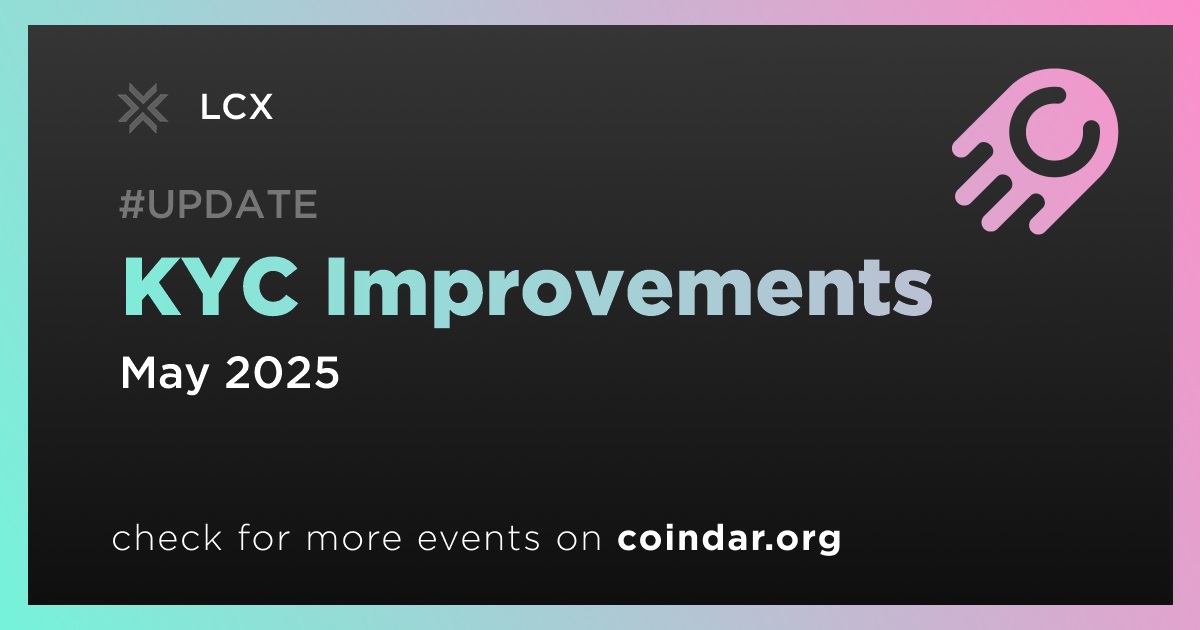 LCX

#UPDATE

KYC Improvements

May 2025

check for more events on coindar.org